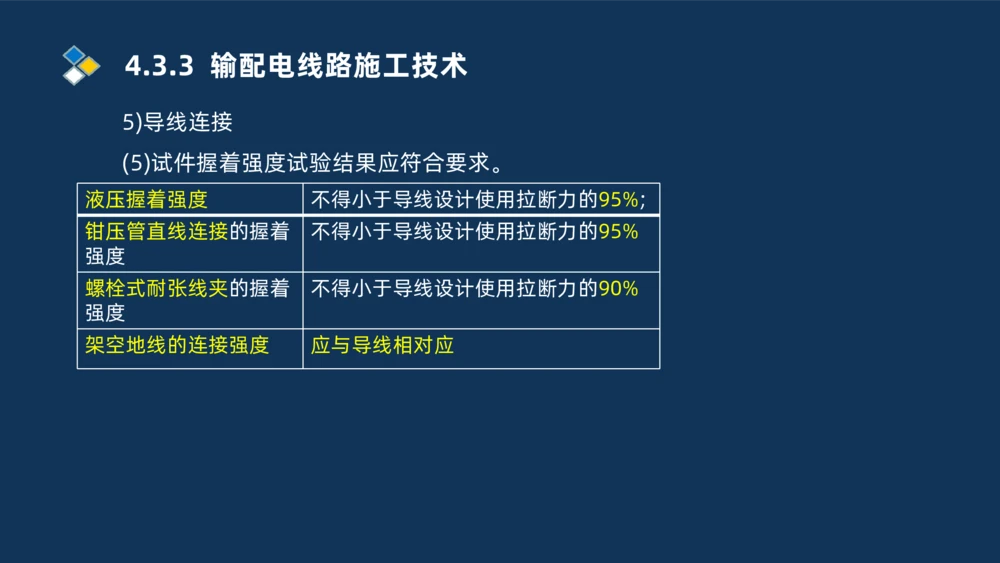 4.3.3 输配电线路施工技术

5)导线连接

(5)试件握着强度试验结果应符合要求。

| 液压握着强度 | 不得小于导线设计使用拉断力的95%; |
|---|---|
| 钳压管直线连接的握着强度 | 不得小于导线设计使用拉断力的95% |
| 螺栓式耐张线夹的握着强度 | 不得小于导线设计使用拉断力的90% |
| 架空地线的连接强度 | 应与导线相对应 |